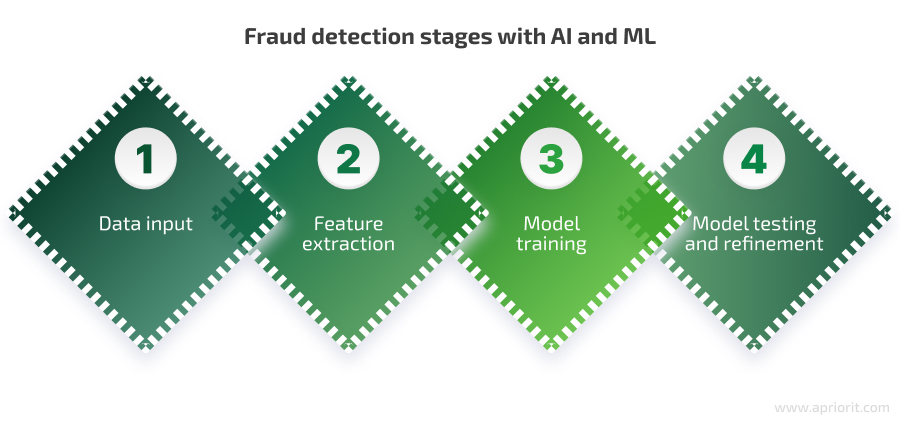 Fraud detection stages with AI and ML

1
Data input

2
Feature extraction

3
Model training

4
Model testing and refinement

www.apriorit.com